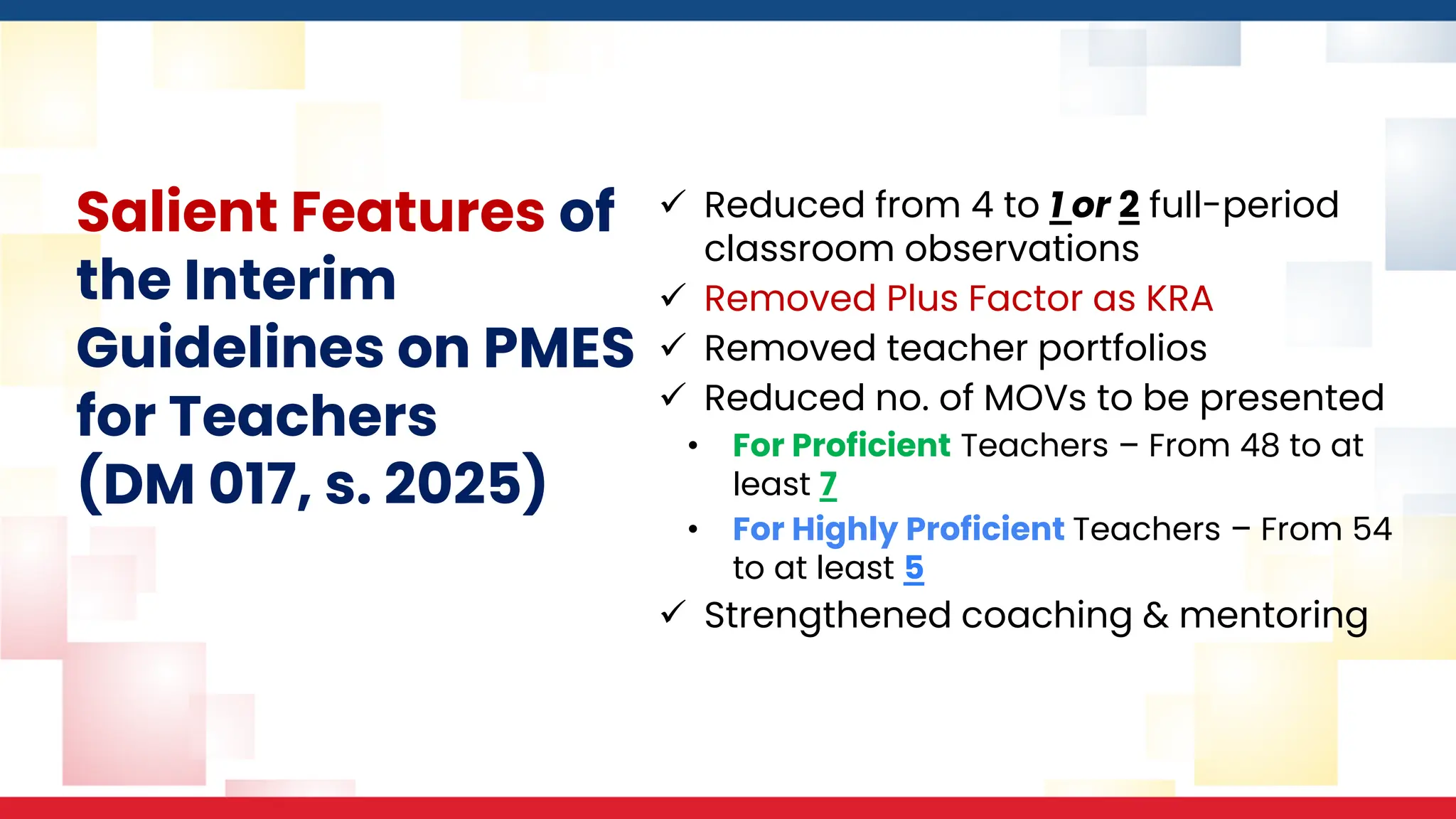 Salient Features of the Interim Guidelines on PMES for Teachers (DM 017, s. 2025)

✓ Reduced from 4 to 1 or 2 full-period classroom observations
✓ Removed Plus Factor as KRA
✓ Removed teacher portfolios
✓ Reduced no. of MOVs to be presented
• For Proficient Teachers – From 48 to at least 7
• For Highly Proficient Teachers – From 54 to at least 5
✓ Strengthened coaching & mentoring